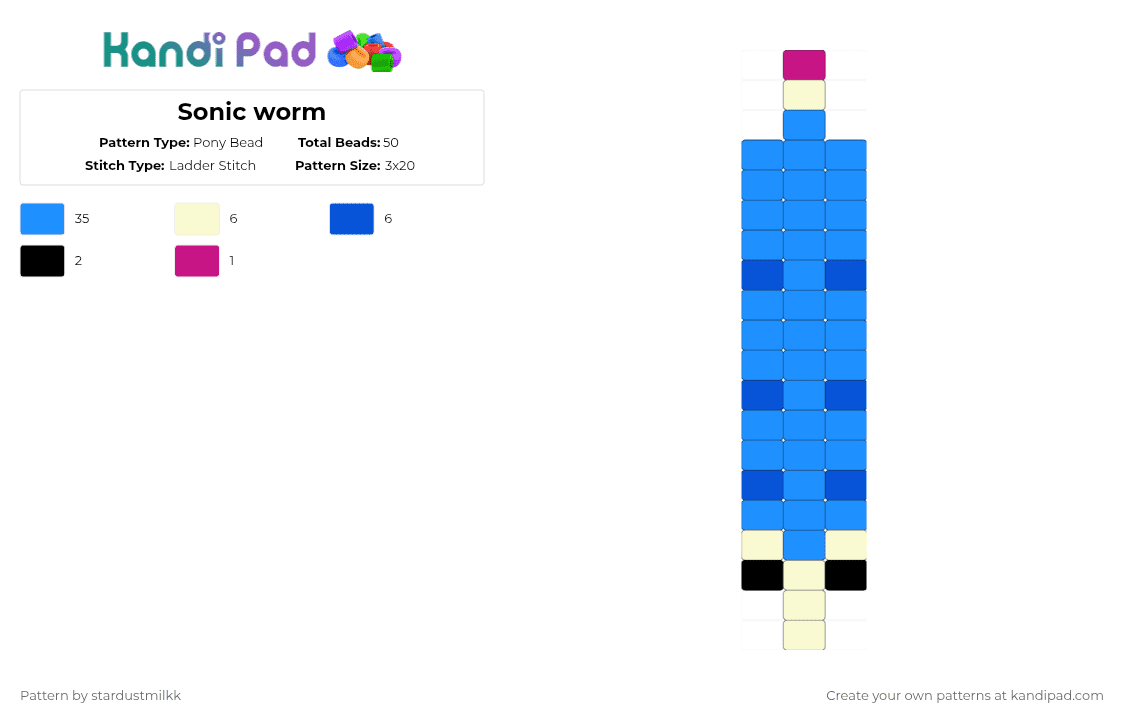 Kandi Pad

Sonic worm

Pattern Type: Pony Bead
Total Beads: 50
Stitch Type: Ladder Stitch
Pattern Size: 3x20

35
6
6
2
1

Pattern by stardustmilkk

Create your own patterns at kandipad.com